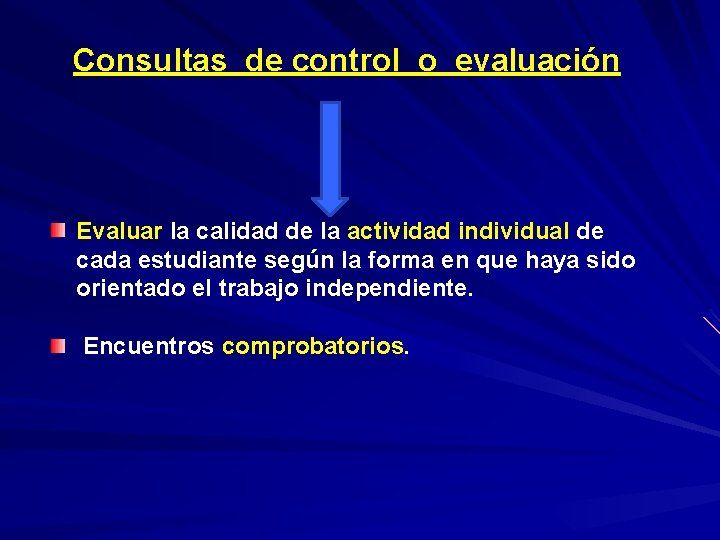 Consultas de control o evaluación

Evaluar la calidad de la actividad individual de cada estudiante según la forma en que haya sido orientado el trabajo independiente.

Encuentros comprobatorios.